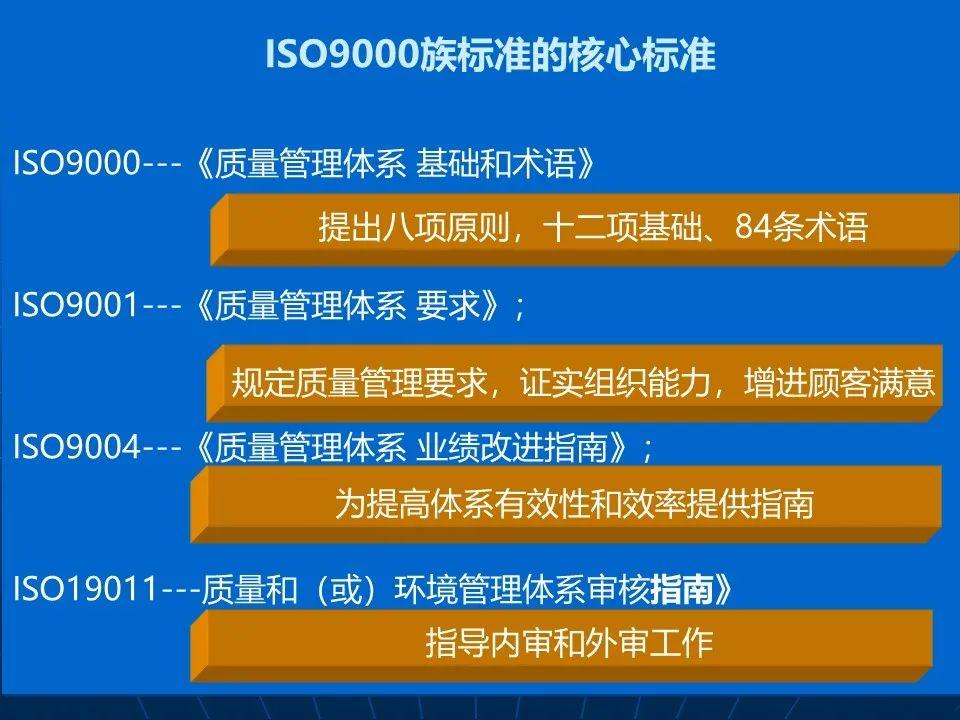 ISO9000族标准的核心标准

ISO9000---《质量管理体系 基础和术语》

提出八项原则，十二项基础、84条术语

ISO9001---《质量管理体系 要求》；

规定质量管理要求，证实组织能力，增进顾客满意

ISO9004---《质量管理体系 业绩改进指南》；

为提高体系有效性和效率提供指南

ISO19011---质量和（或）环境管理体系审核指南》

指导内审和外审工作